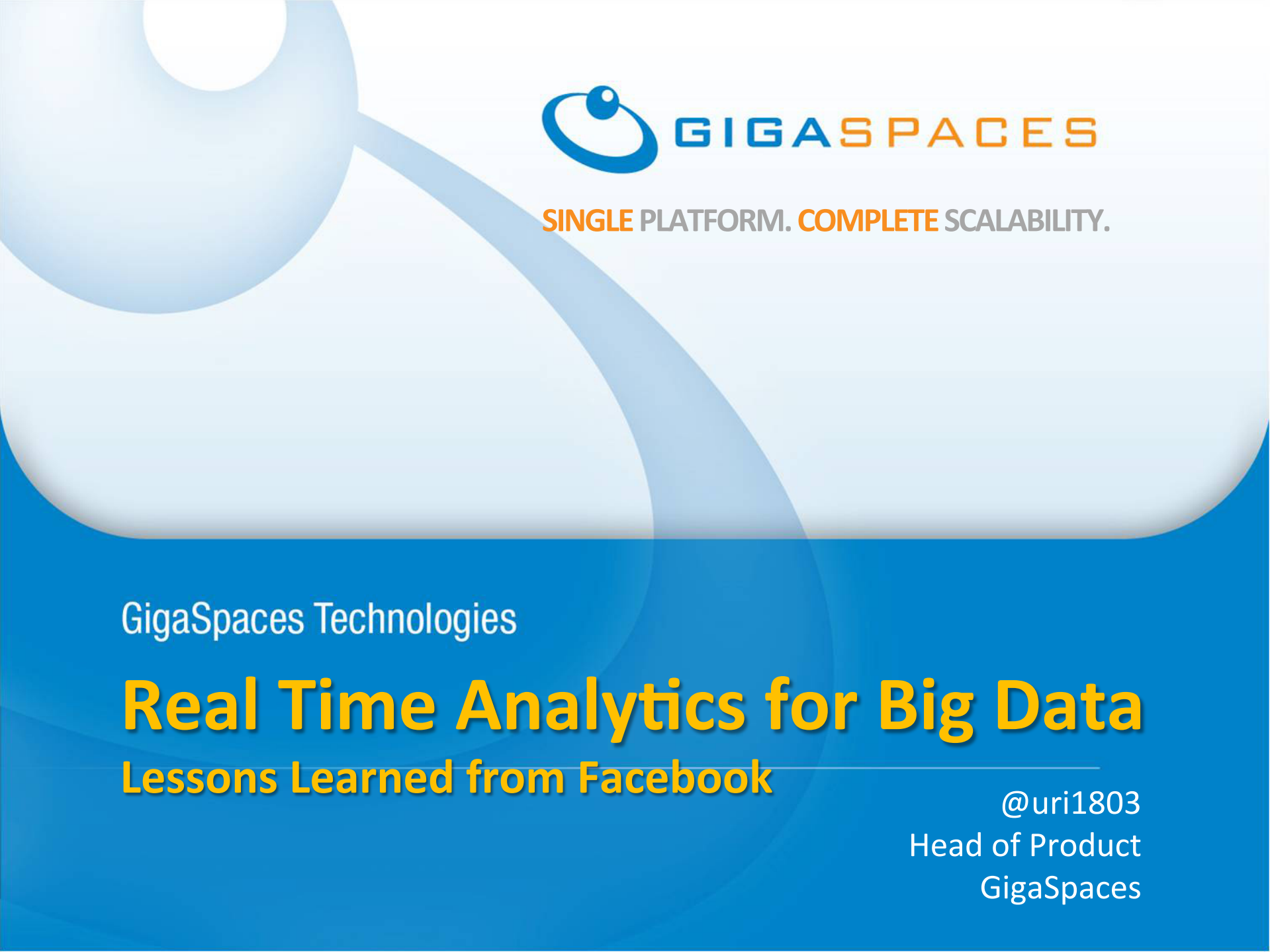 GIGASPACES

SINGLE PLATFORM. COMPLETE SCALABILITY.

GigaSpaces Technologies

Real Time Analytics for Big Data

Lessons Learned from Facebook

@uri1803
Head of Product
GigaSpaces